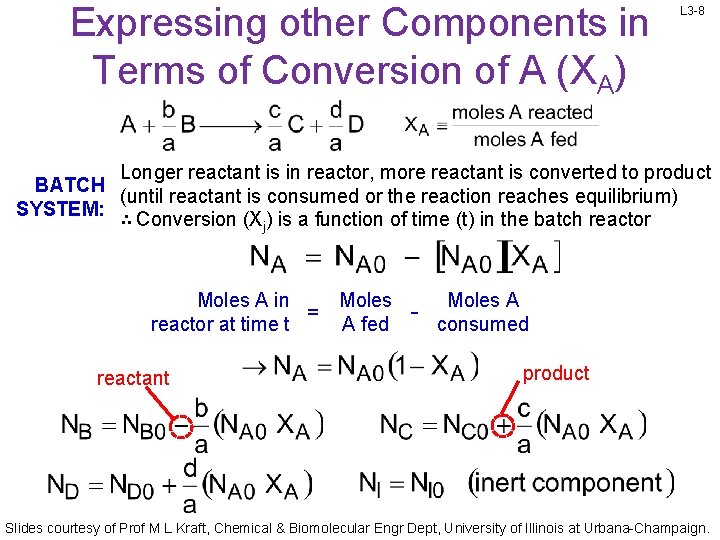 L3-8

Expressing other Components in Terms of Conversion of A ($X_A$)

$A + \frac{b}{a}B \longrightarrow \frac{c}{a}C + \frac{d}{a}D$ $X_A \equiv \frac{\text{moles A reacted}}{\text{moles A fed}}$

BATCH SYSTEM:

Longer reactant is in reactor, more reactant is converted to product (until reactant is consumed or the reaction reaches equilibrium)

∴ Conversion ($X_j$) is a function of time (t) in the batch reactor

$N_A = N_{A0} - [N_{A0}][X_A]$

Moles A in reactor at time t = Moles A fed - Moles A consumed

$\rightarrow N_A = N_{A0}(1 - X_A)$

reactant

product

$N_B = N_{B0} - \frac{b}{a}(N_{A0} X_A)$

$N_C = N_{C0} + \frac{c}{a}(N_{A0} X_A)$

$N_D = N_{D0} + \frac{d}{a}(N_{A0} X_A)$

$N_I = N_{I0}$ (inert component)

Slides courtesy of Prof M L Kraft, Chemical & Biomolecular Engr Dept, University of Illinois at Urbana-Champaign.